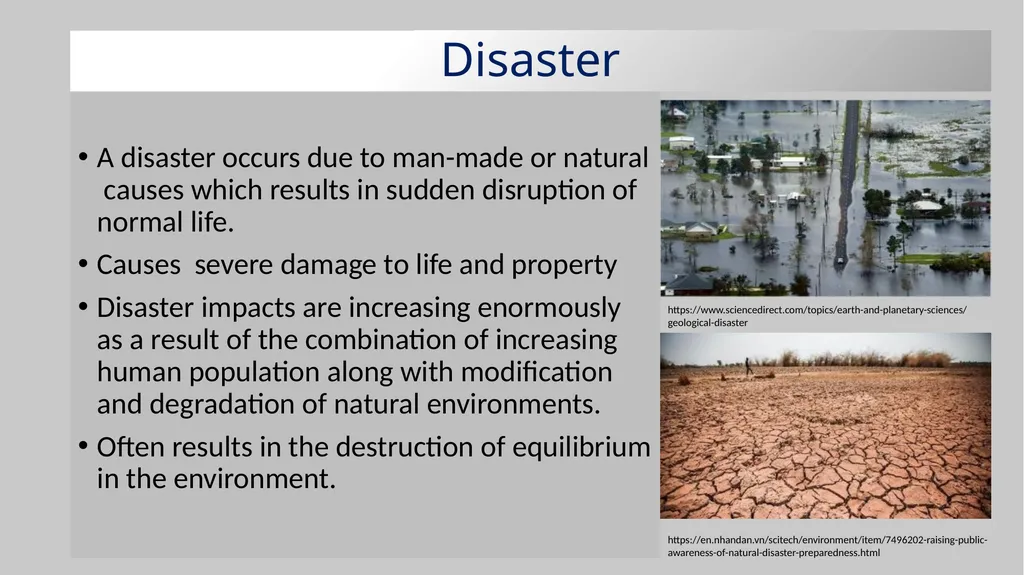 Disaster

• A disaster occurs due to man-made or natural causes which results in sudden disruption of normal life.

• Causes severe damage to life and property

• Disaster impacts are increasing enormously as a result of the combination of increasing human population along with modification and degradation of natural environments.

• Often results in the destruction of equilibrium in the environment.

https://www.sciencedirect.com/topics/earth-and-planetary-sciences/geological-disaster

https://en.nhandan.vn/scitech/environment/item/7496202-raising-public-awareness-of-natural-disaster-preparedness.html